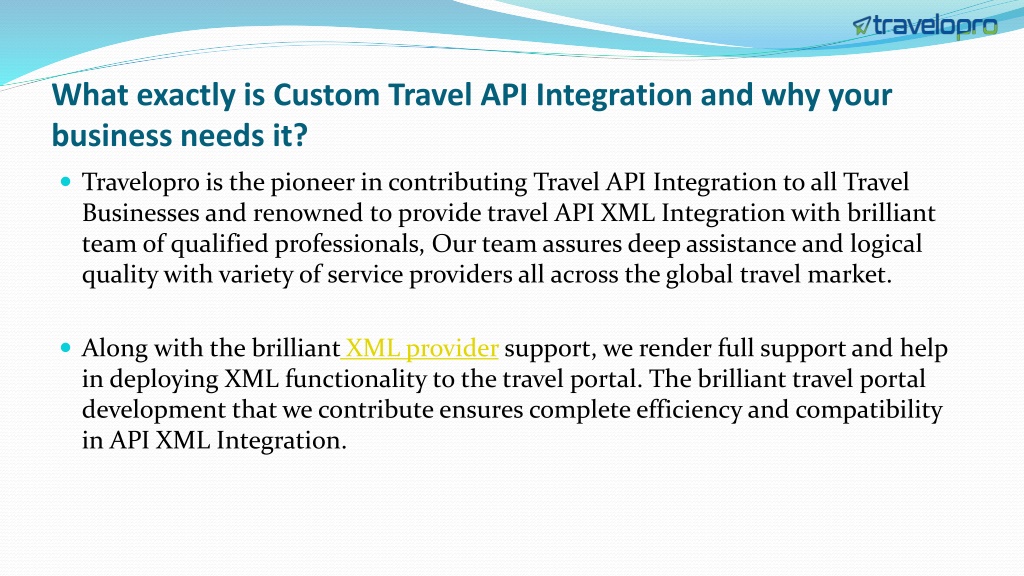 travelopro

What exactly is Custom Travel API Integration and why your business needs it?

Travelopro is the pioneer in contributing Travel API Integration to all Travel Businesses and renowned to provide travel API XML Integration with brilliant team of qualified professionals, Our team assures deep assistance and logical quality with variety of service providers all across the global travel market.

Along with the brilliant XML provider support, we render full support and help in deploying XML functionality to the travel portal. The brilliant travel portal development that we contribute ensures complete efficiency and compatibility in API XML Integration.